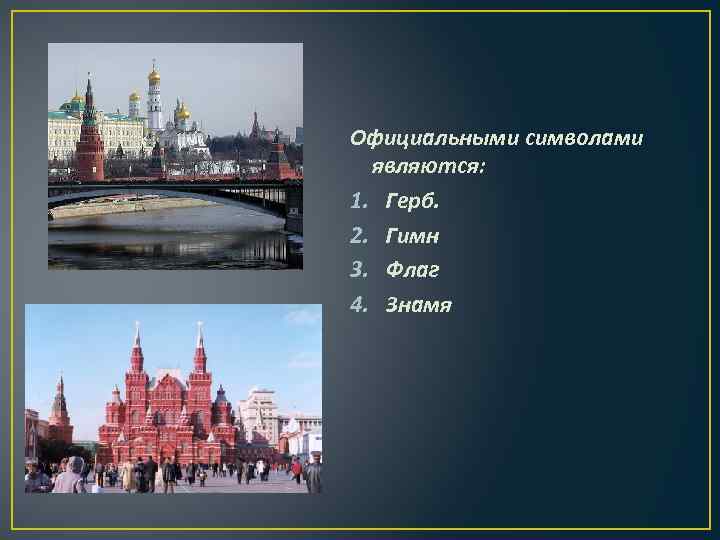 Официальными символами являются:

1. Герб.
2. Гимн
3. Флаг
4. Знамя